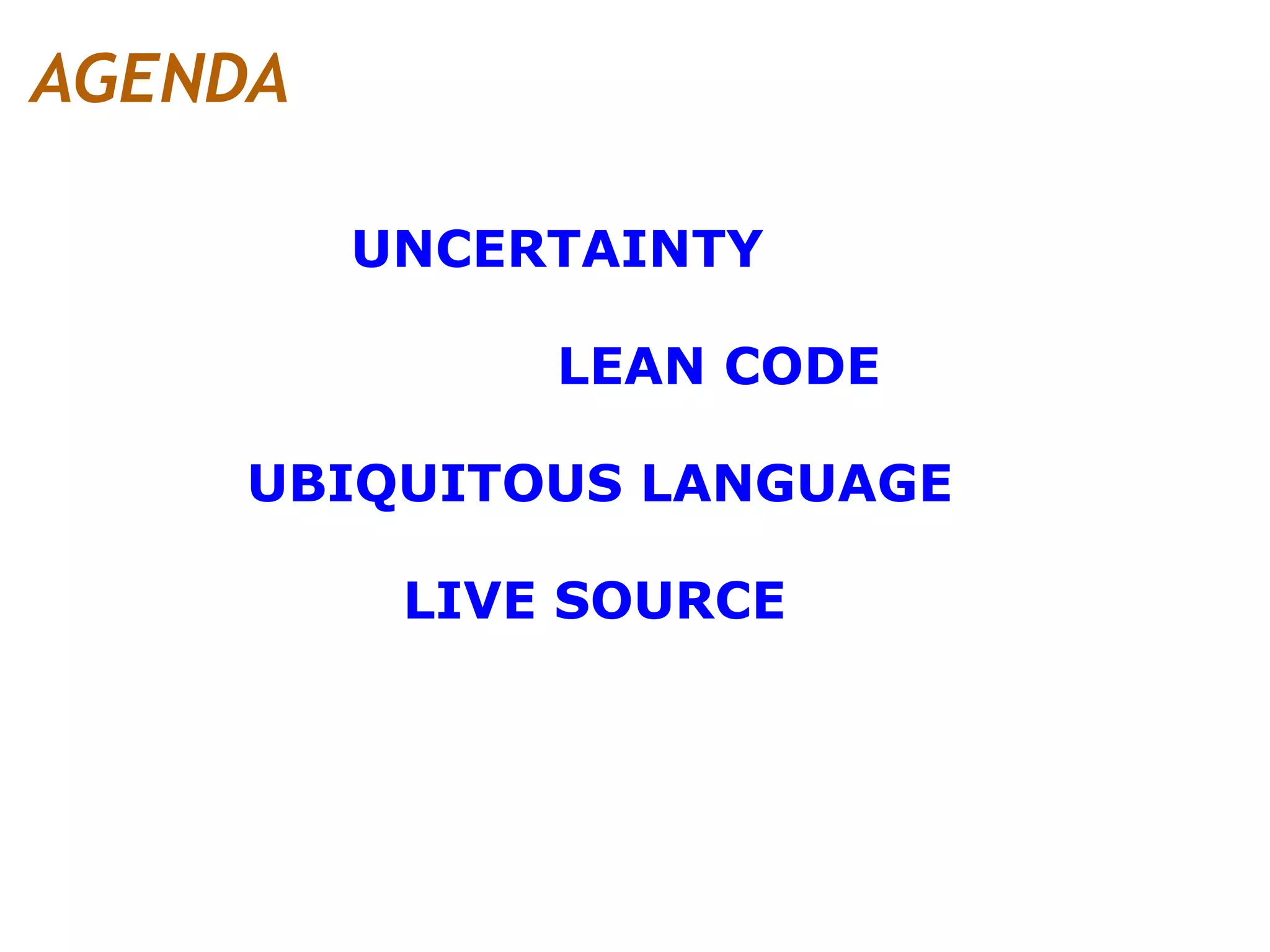 AGENDA

UNCERTAINTY

LEAN CODE

UBIQUITOUS LANGUAGE

LIVE SOURCE